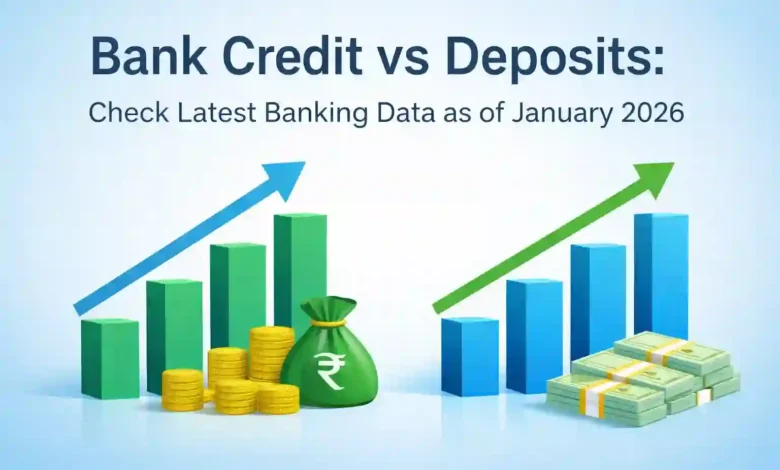 Bank Credit vs Deposits:

Check Latest Banking Data as of January 2026

₹